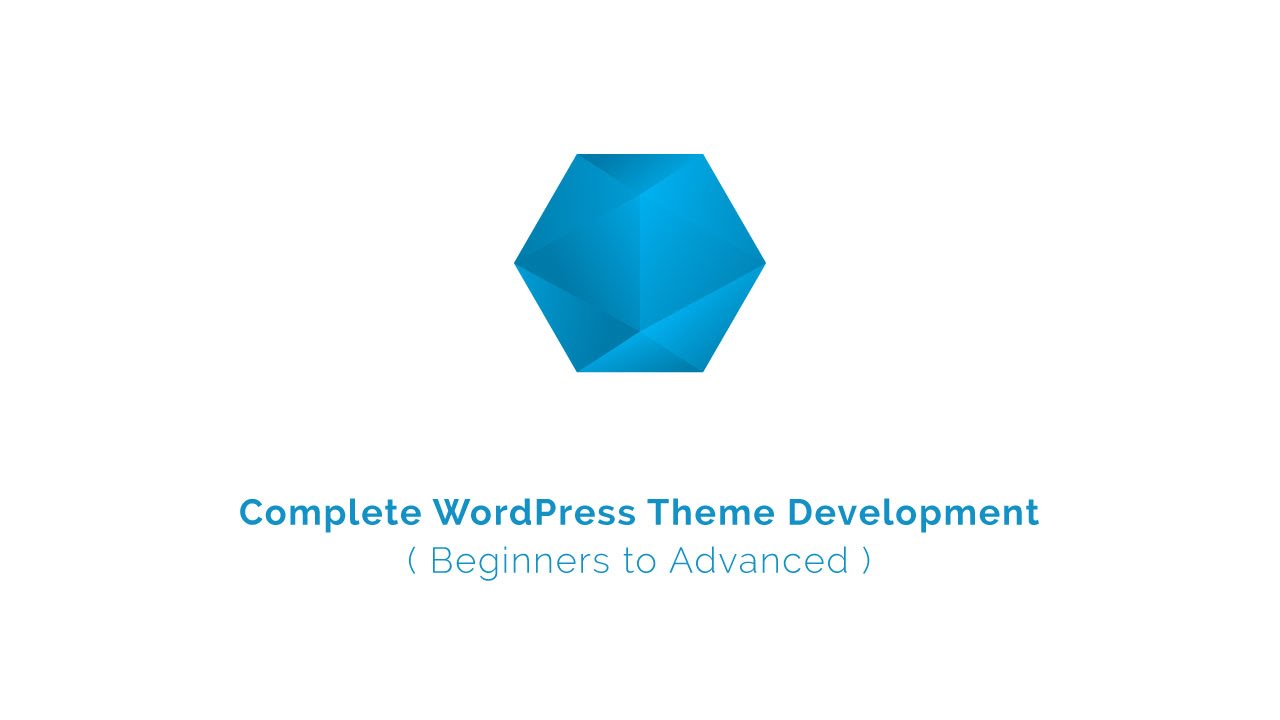 Complete WordPress Theme Development
( Beginners to Advanced )